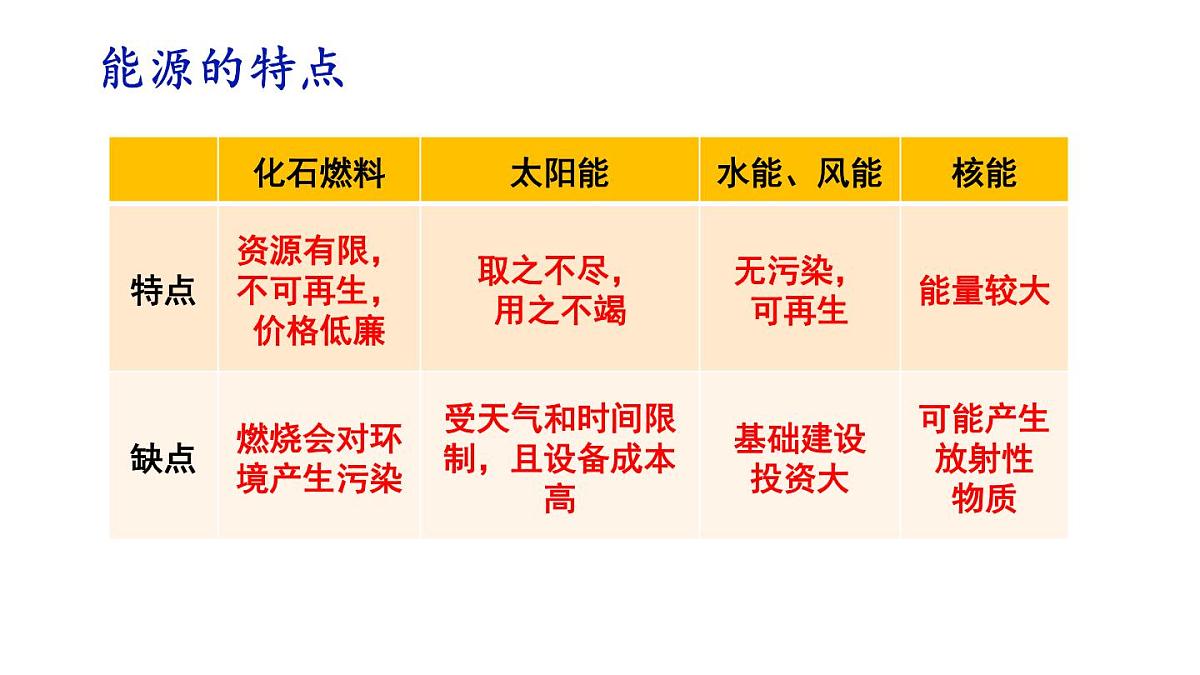 能源的特点

|  | 化石燃料 | 太阳能 | 水能、风能 | 核能 |
|---|---|---|---|---|
| 特点 | 资源有限，不可再生，价格低廉 | 取之不尽，用之不竭 | 无污染，可再生 | 能量较大 |
| 缺点 | 燃烧会对环境产生污染 | 受天气和时间限制，且设备成本高 | 基础建设投资大 | 可能产生放射性物质 |